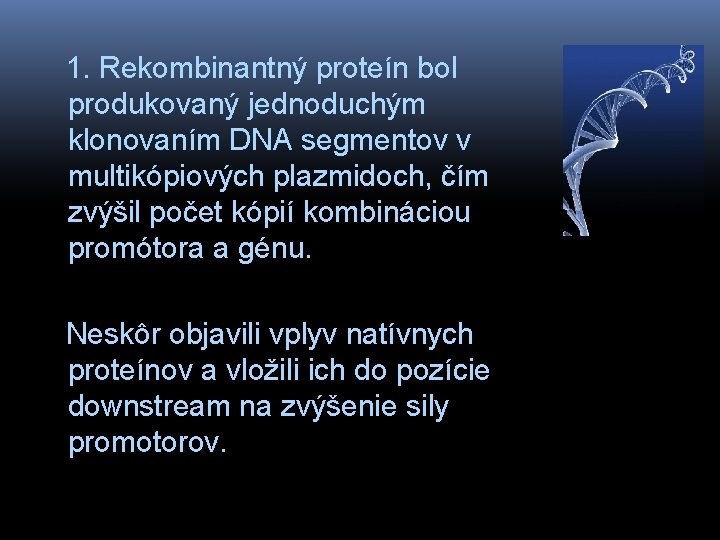 1. Rekombinantný proteín bol produkovaný jednoduchým klonovaním DNA segmentov v multikópiových plazmidoch, čím zvýšil počet kópií kombináciou promótora a génu.

Neskôr objavili vplyv natívnych proteínov a vložili ich do pozície downstream na zvýšenie sily promotorov.